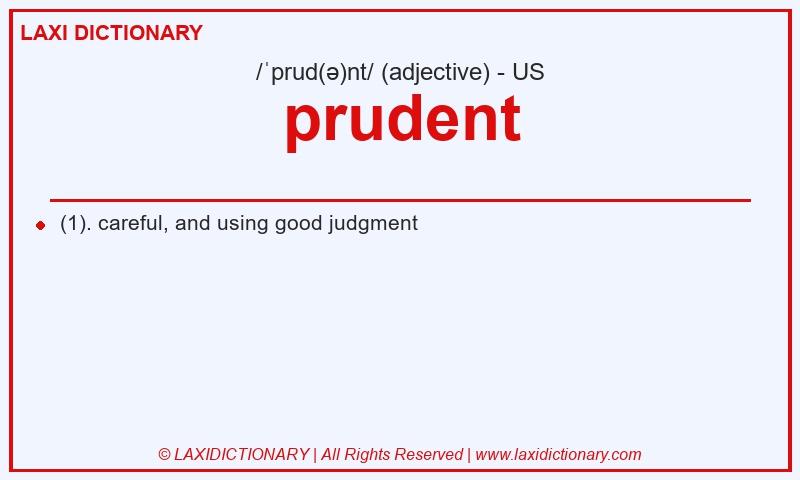 LAXI DICTIONARY

/ˈprud(ə)nt/ (adjective) - US

prudent

(1). careful, and using good judgment

© LAXIDICTIONARY | All Rights Reserved | www.laxidictionary.com